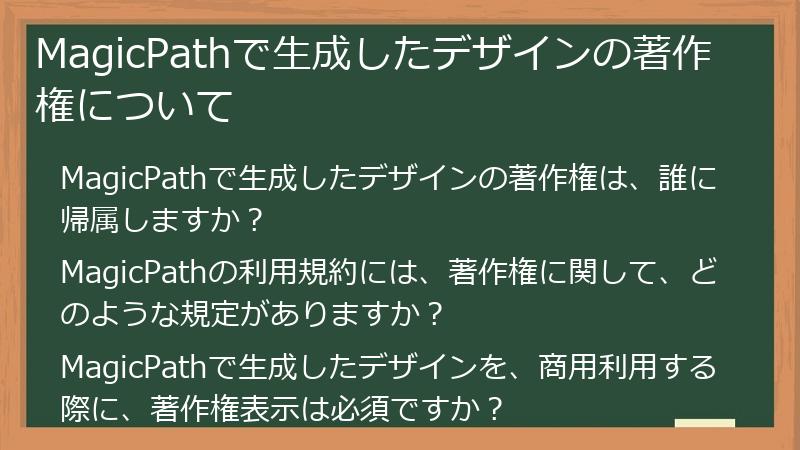 MagicPathで生成したデザインの著作権について

MagicPathで生成したデザインの著作権は、誰に帰属しますか？

MagicPathの利用規約には、著作権に関して、どのような規定がありますか？

MagicPathで生成したデザインを、商用利用する際に、著作権表示は必須ですか？